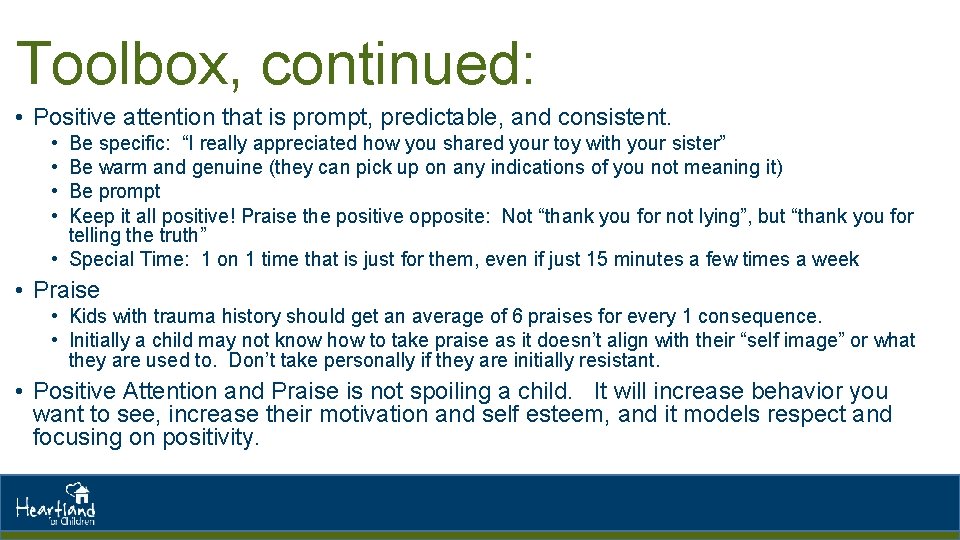 Toolbox, continued:

• Positive attention that is prompt, predictable, and consistent.
• Be specific: “I really appreciated how you shared your toy with your sister”
• Be warm and genuine (they can pick up on any indications of you not meaning it)
• Be prompt
• Keep it all positive! Praise the positive opposite: Not “thank you for not lying”, but “thank you for telling the truth”
• Special Time: 1 on 1 time that is just for them, even if just 15 minutes a few times a week

• Praise
• Kids with trauma history should get an average of 6 praises for every 1 consequence.
• Initially a child may not know how to take praise as it doesn’t align with their “self image” or what they are used to. Don’t take personally if they are initially resistant.

• Positive Attention and Praise is not spoiling a child. It will increase behavior you want to see, increase their motivation and self esteem, and it models respect and focusing on positivity.

Heartland for Children